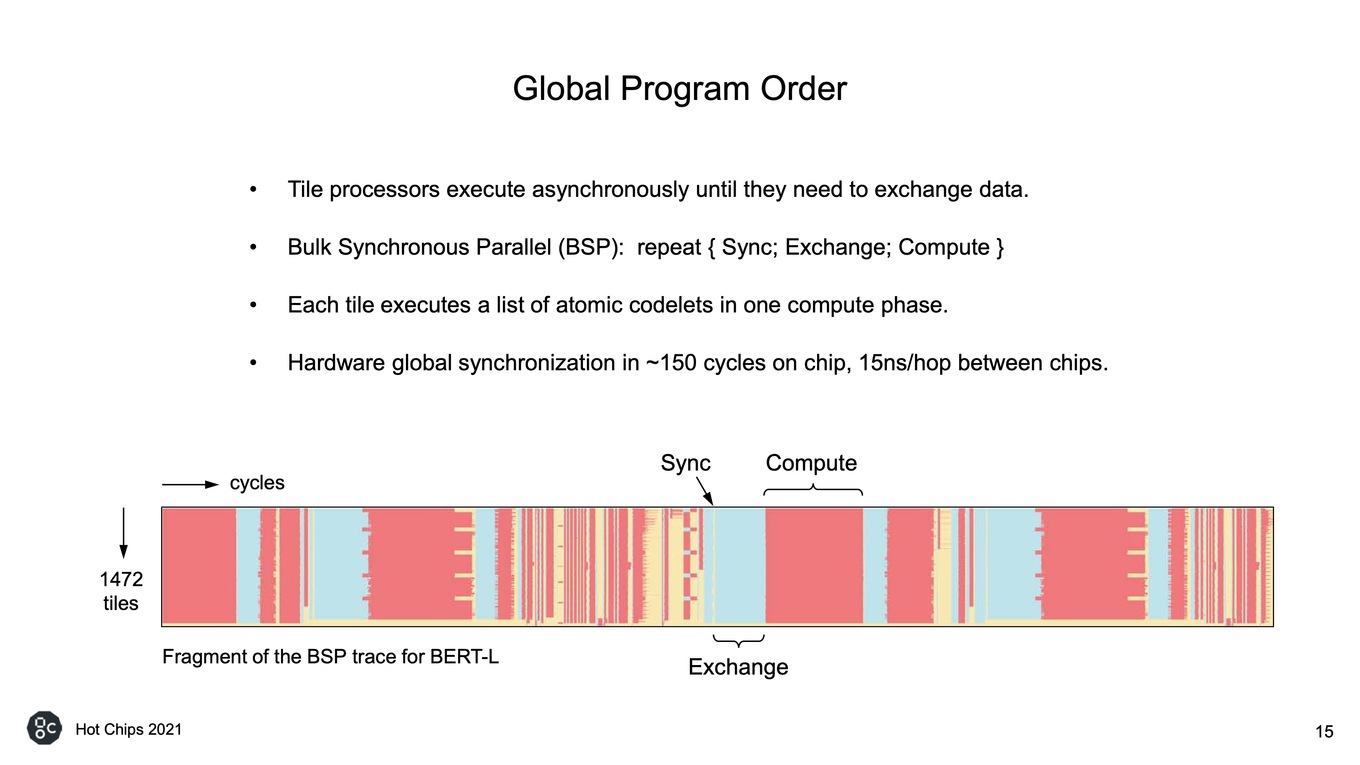 Global Program Order

• Tile processors execute asynchronously until they need to exchange data.

• Bulk Synchronous Parallel (BSP): repeat { Sync; Exchange; Compute }

• Each tile executes a list of atomic codelets in one compute phase.

• Hardware global synchronization in ~150 cycles on chip, 15ns/hop between chips.

cycles

Sync

Compute

1472 tiles

Fragment of the BSP trace for BERT-L

Exchange

Hot Chips 2021

15